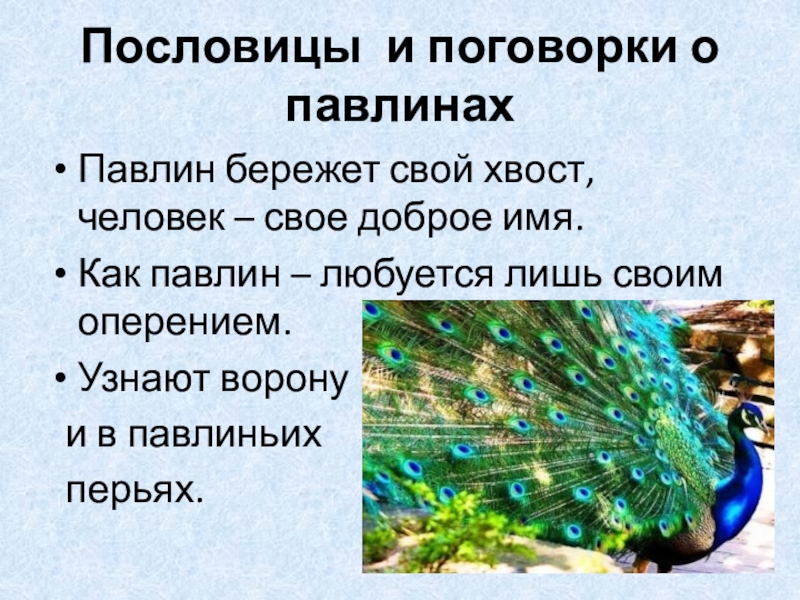 Пословицы  и поговорки о павлинах

• Павлин бережет свой хвост, человек – свое доброе имя.
• Как павлин – любуется лишь своим оперением.
• Узнают ворону и в павлиньих перьях.